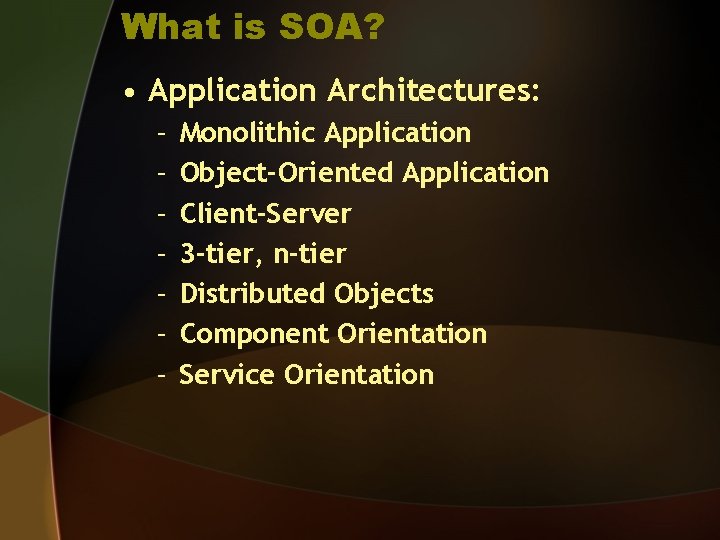 What is SOA?

• Application Architectures:
– Monolithic Application
– Object-Oriented Application
– Client-Server
– 3-tier, n-tier
– Distributed Objects
– Component Orientation
– Service Orientation